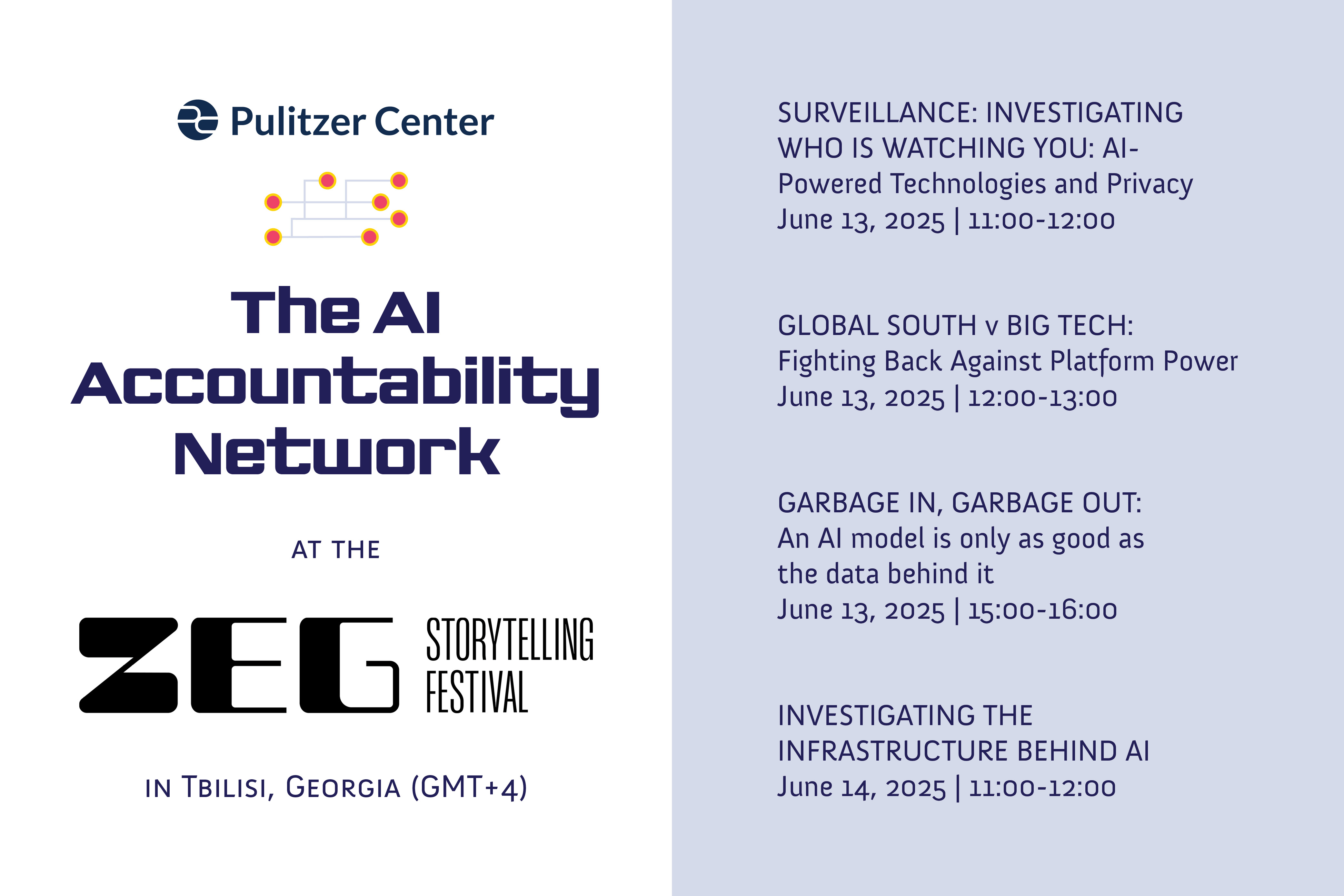 Pulitzer Center

The AI Accountability Network

AT THE

ZEG STORYTELLING FESTIVAL

IN TBILISI, GEORGIA (GMT+4)

SURVEILLANCE: INVESTIGATING WHO IS WATCHING YOU: AI-Powered Technologies and Privacy
June 13, 2025 | 11:00-12:00

GLOBAL SOUTH v BIG TECH: Fighting Back Against Platform Power
June 13, 2025 | 12:00-13:00

GARBAGE IN, GARBAGE OUT: An AI model is only as good as the data behind it
June 13, 2025 | 15:00-16:00

INVESTIGATING THE INFRASTRUCTURE BEHIND AI
June 14, 2025 | 11:00-12:00